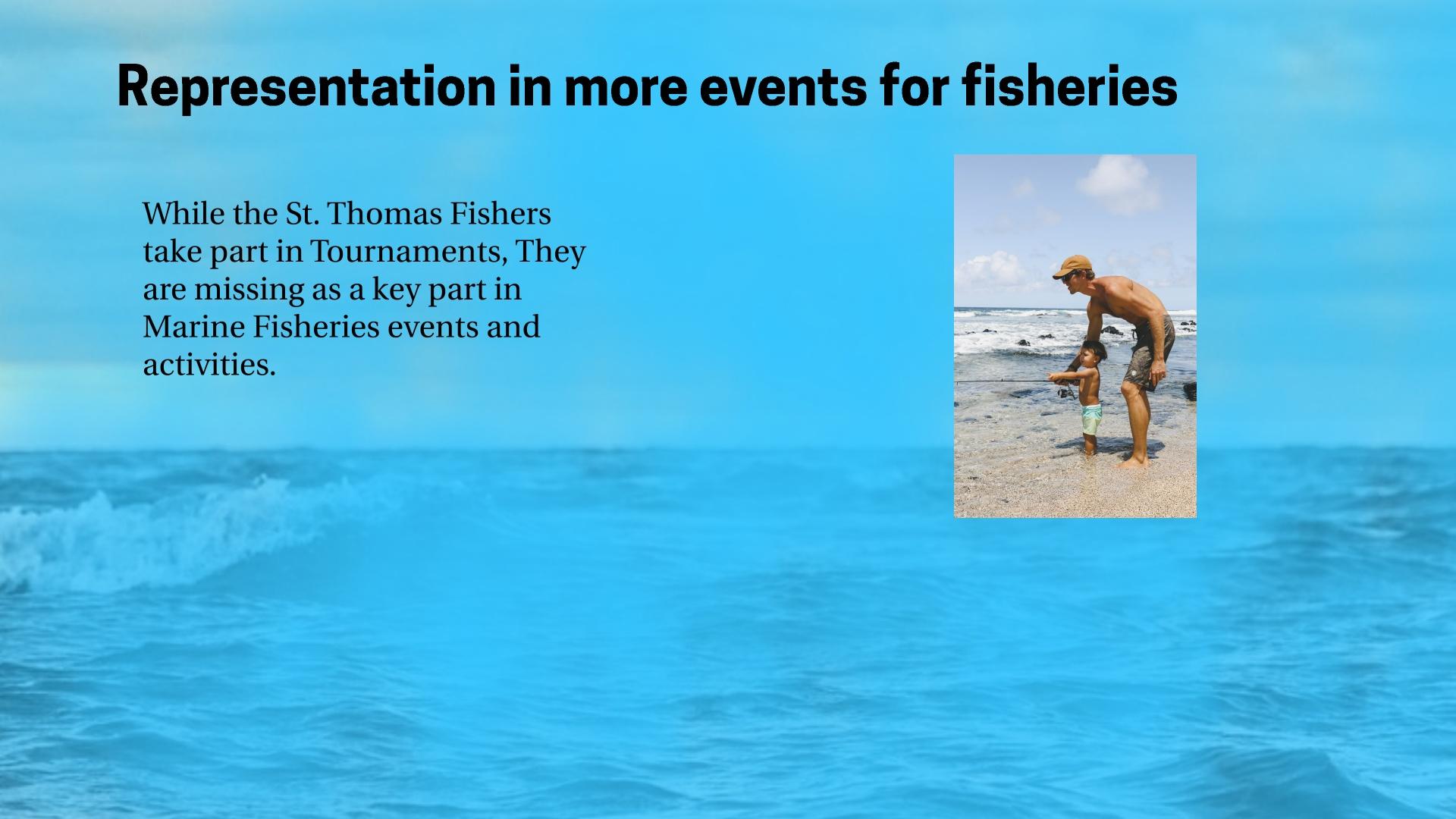 Representation in more events for fisheries

While the St. Thomas Fishers take part in Tournaments, They are missing as a key part in Marine Fisheries events and activities.